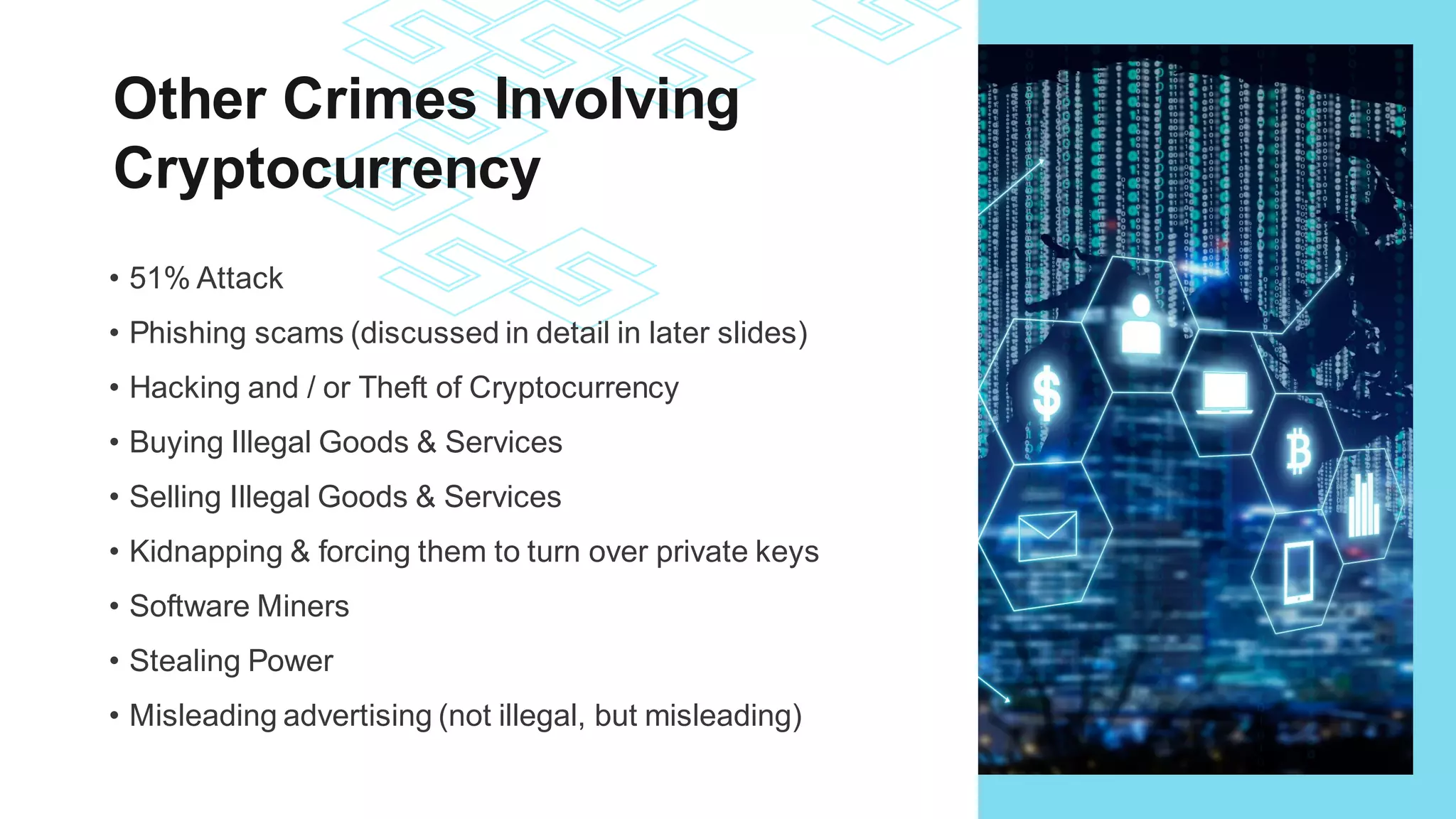 Other Crimes Involving Cryptocurrency

• 51% Attack
• Phishing scams (discussed in detail in later slides)
• Hacking and / or Theft of Cryptocurrency
• Buying Illegal Goods & Services
• Selling Illegal Goods & Services
• Kidnapping & forcing them to turn over private keys
• Software Miners
• Stealing Power
• Misleading advertising (not illegal, but misleading)

$
₿